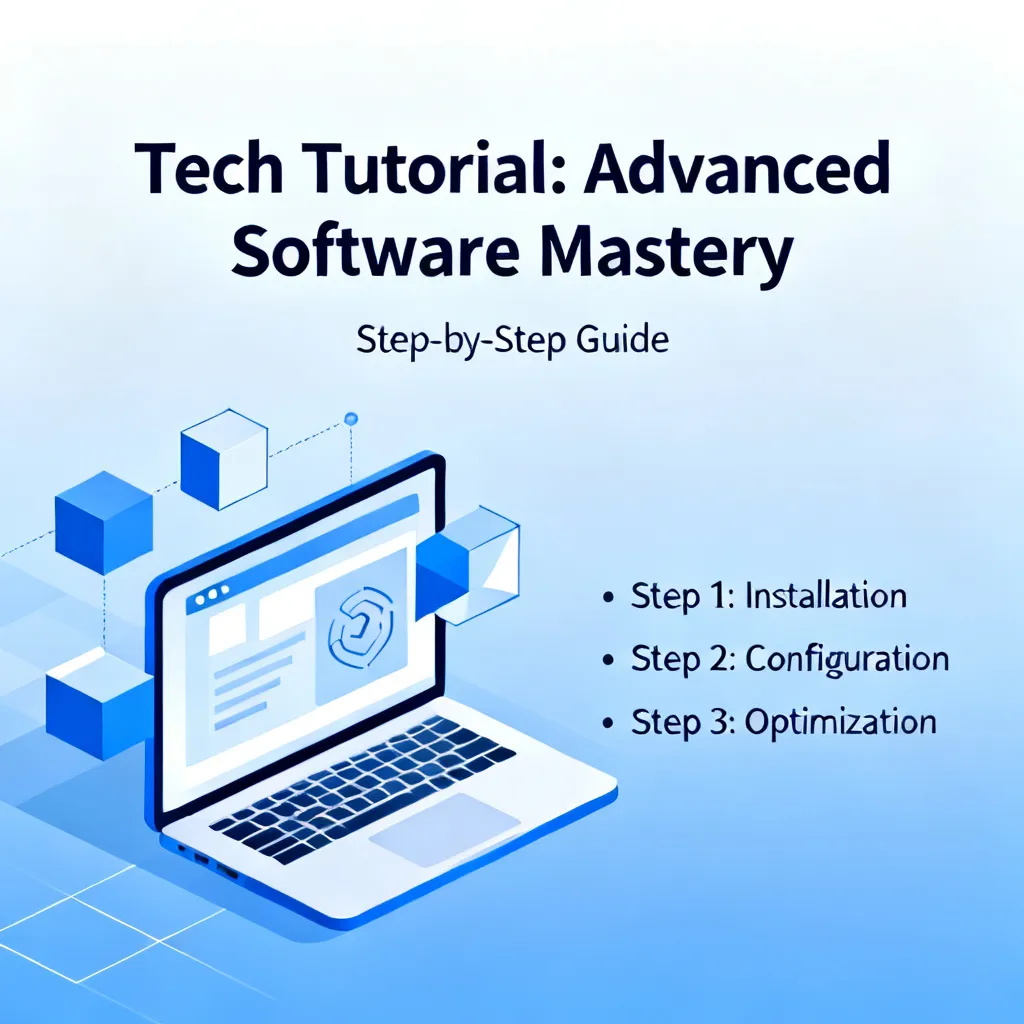 Tech Tutorial: Advanced Software Mastery

Step-by-Step Guide

• Step 1: Installation
• Step 2: Configuration
• Step 3: Optimization